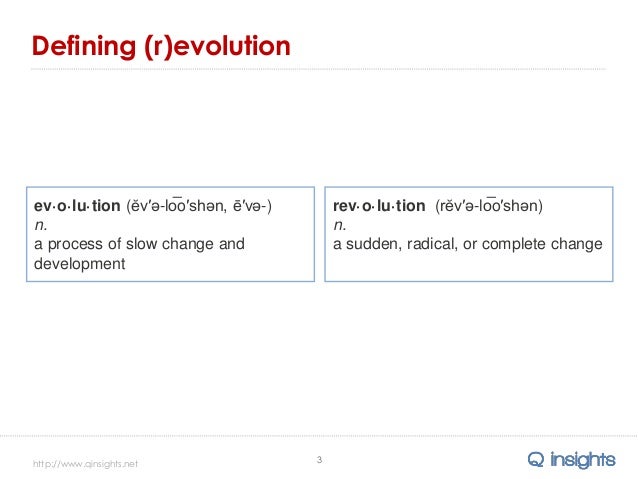 Defining (r)evolution

ev·o·lu·tion (ĕv′ə-lo͞o′shən, ē′və-)
n.
a process of slow change and development

rev·o·lu·tion (rĕv′ə-lo͞o′shən)
n.
a sudden, radical, or complete change

http://www.qinsights.net

3

Q insights